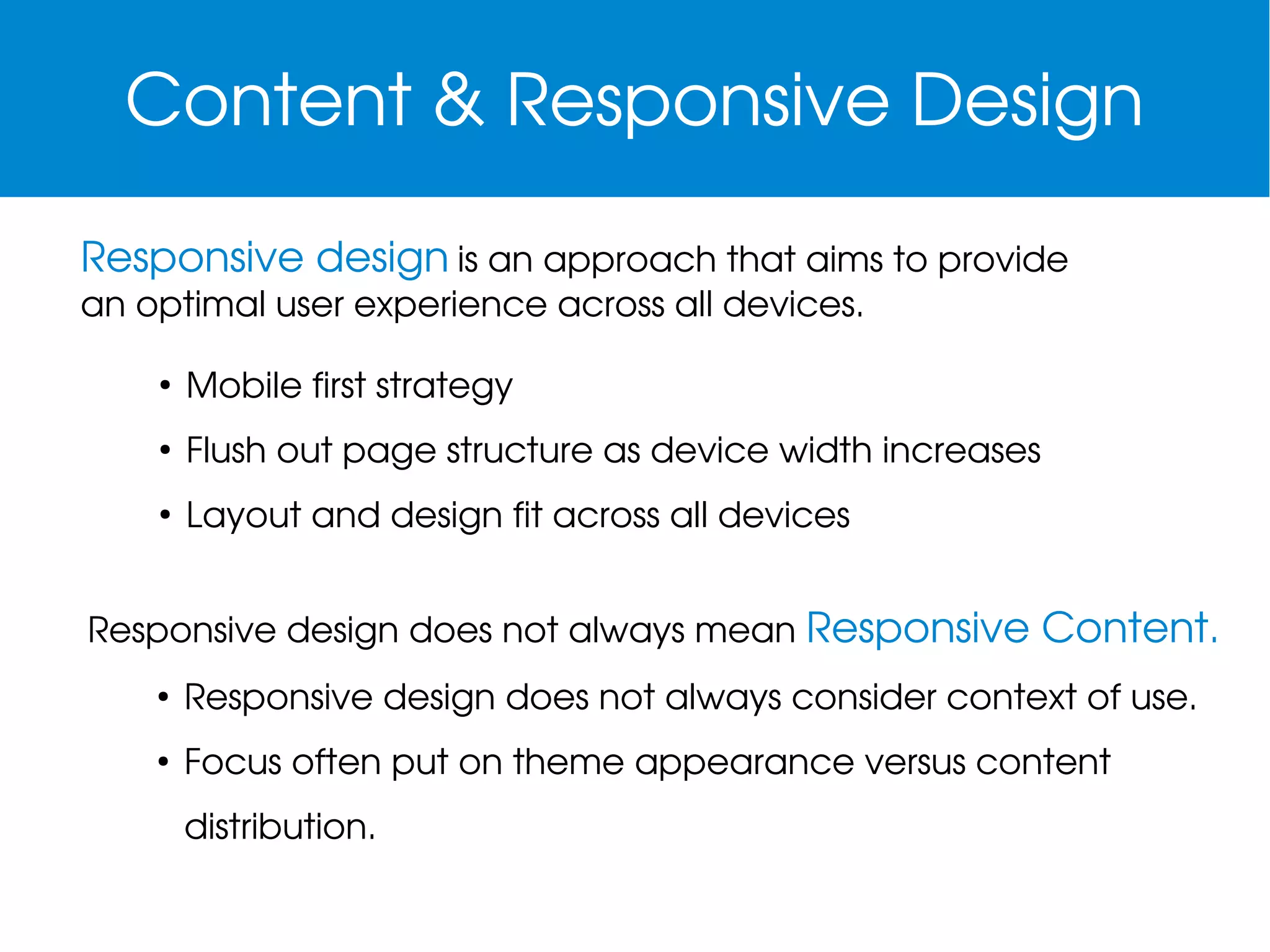 Content & Responsive Design

Responsive design is an approach that aims to provide an optimal user experience across all devices.

• Mobile first strategy
• Flush out page structure as device width increases
• Layout and design fit across all devices

Responsive design does not always mean Responsive Content.

• Responsive design does not always consider context of use.
• Focus often put on theme appearance versus content distribution.